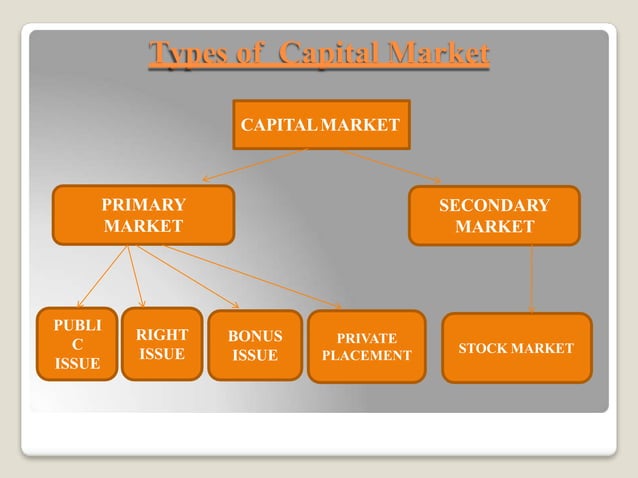 Types of Capital Market

CAPITAL MARKET

PRIMARY MARKET

SECONDARY MARKET

PUBLI C ISSUE

RIGHT ISSUE

BONUS ISSUE

PRIVATE PLACEMENT

STOCK MARKET